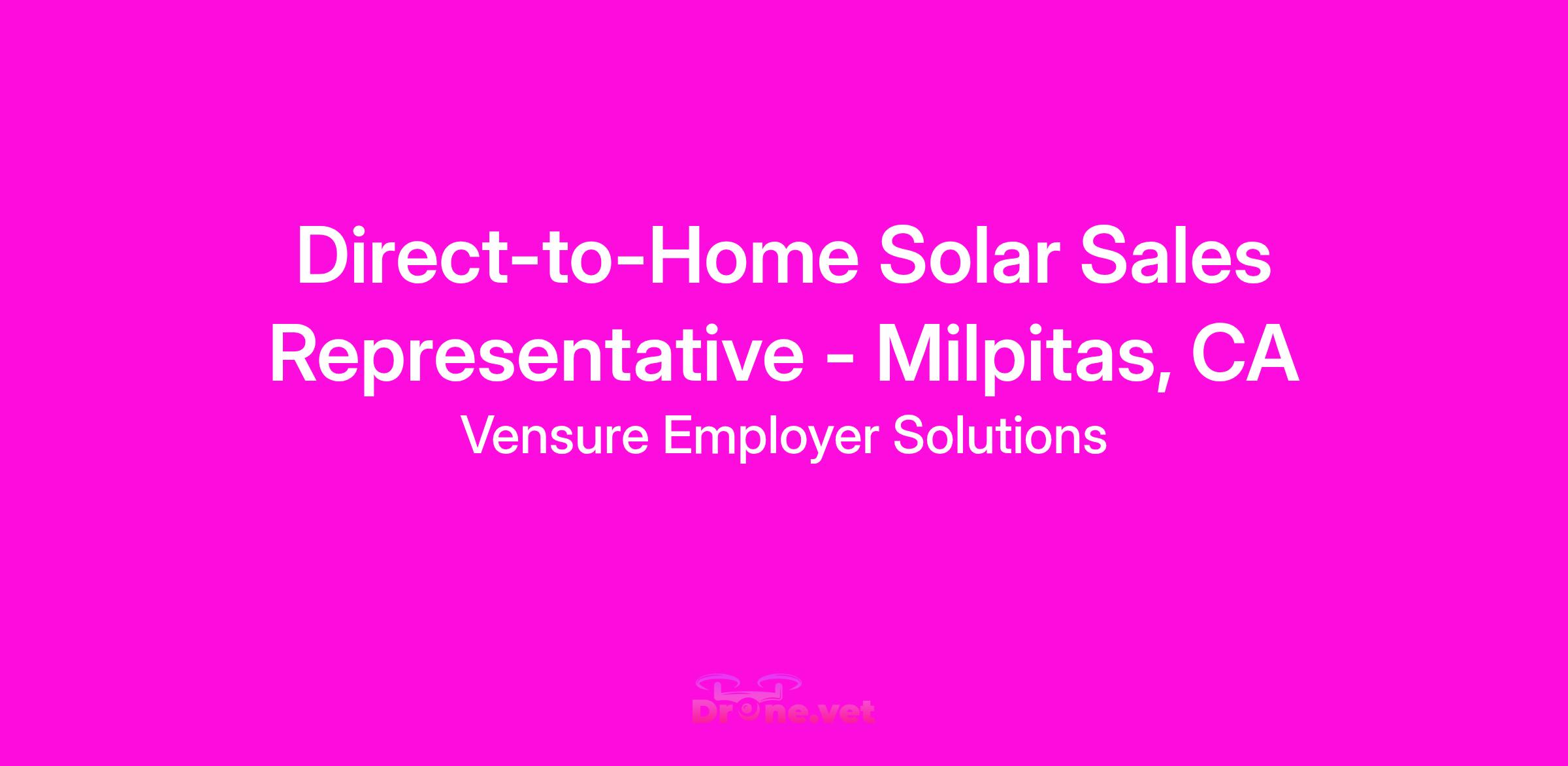 Direct-to-Home Solar Sales Representative - Milpitas, CA

Vensure Employer Solutions

Drone.vet